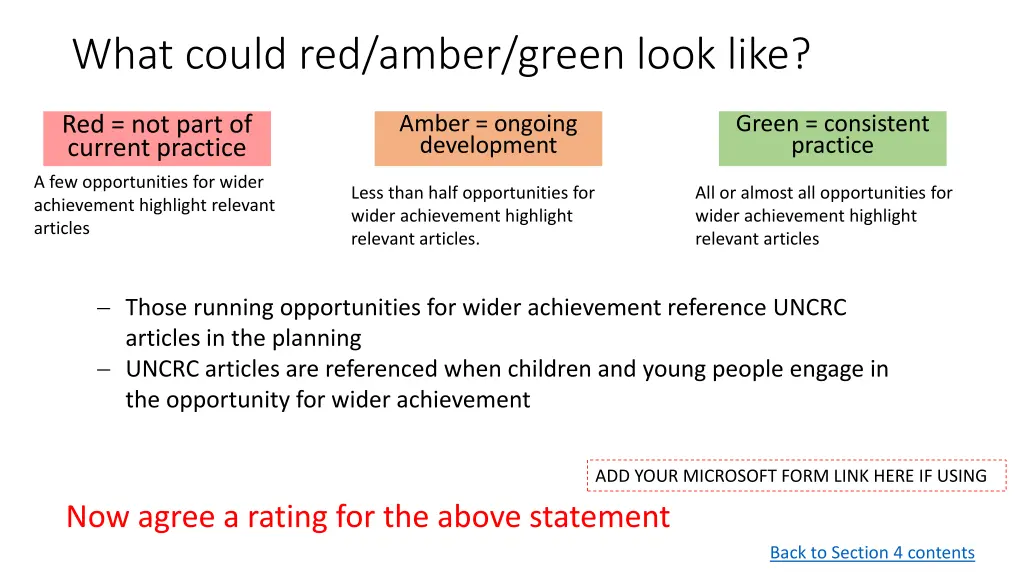 What could red/amber/green look like?

Red = not part of current practice

A few opportunities for wider achievement highlight relevant articles

Amber = ongoing development

Less than half opportunities for wider achievement highlight relevant articles.

Green = consistent practice

All or almost all opportunities for wider achievement highlight relevant articles

– Those running opportunities for wider achievement reference UNCRC articles in the planning
– UNCRC articles are referenced when children and young people engage in the opportunity for wider achievement

ADD YOUR MICROSOFT FORM LINK HERE IF USING

Now agree a rating for the above statement

Back to Section 4 contents